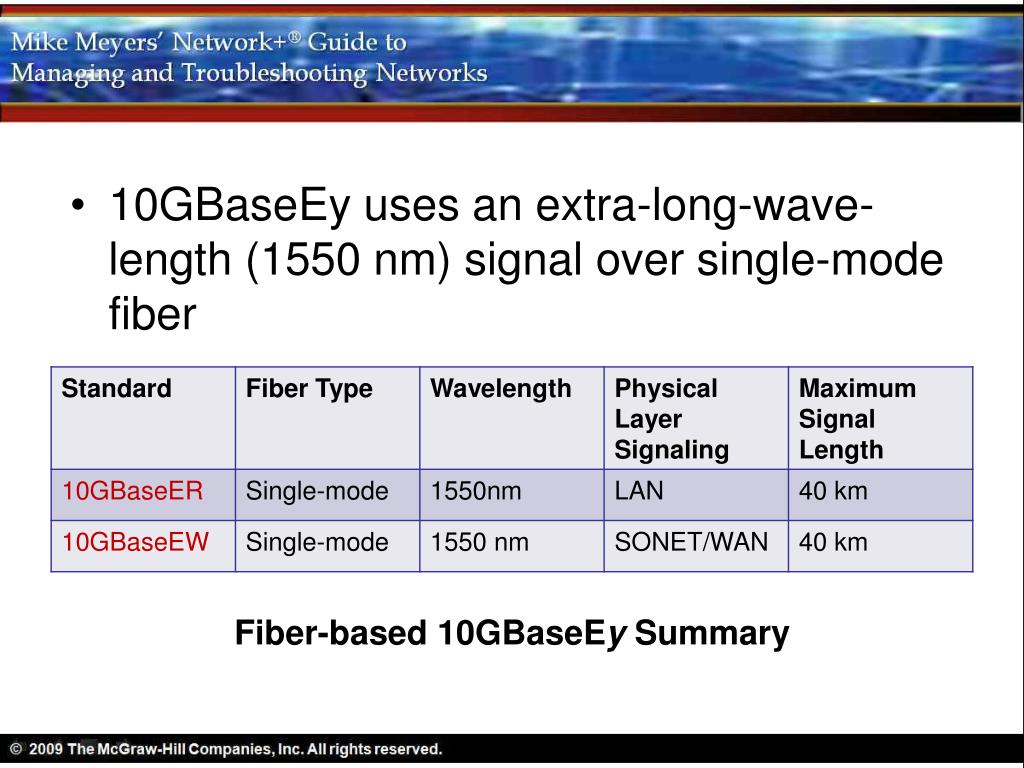 Mike Meyers' Network+® Guide to Managing and Troubleshooting Networks

• 10GBaseEy uses an extra-long-wave-length (1550 nm) signal over single-mode fiber

| Standard | Fiber Type | Wavelength | Physical Layer Signaling | Maximum Signal Length |
|---|---|---|---|---|
| 10GBaseER | Single-mode | 1550nm | LAN | 40 km |
| 10GBaseEW | Single-mode | 1550 nm | SONET/WAN | 40 km |

Fiber-based 10GBaseEy Summary

© 2009 The McGraw-Hill Companies, Inc. All rights reserved.